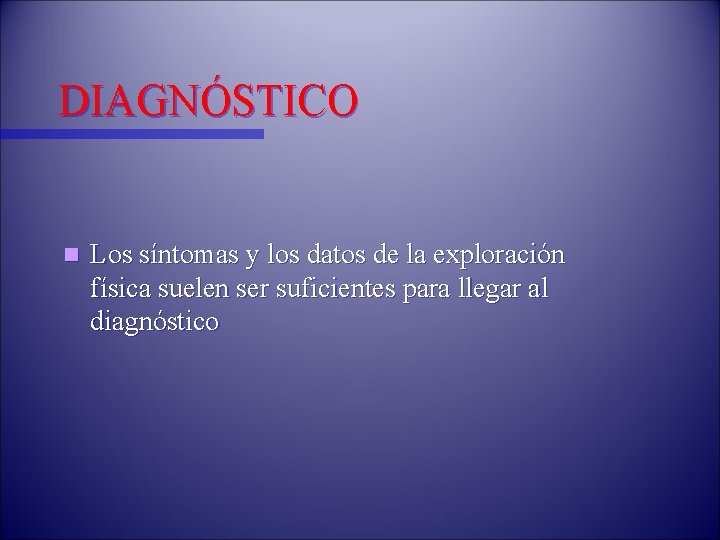 DIAGNÓSTICO

Los síntomas y los datos de la exploración física suelen ser suficientes para llegar al diagnóstico